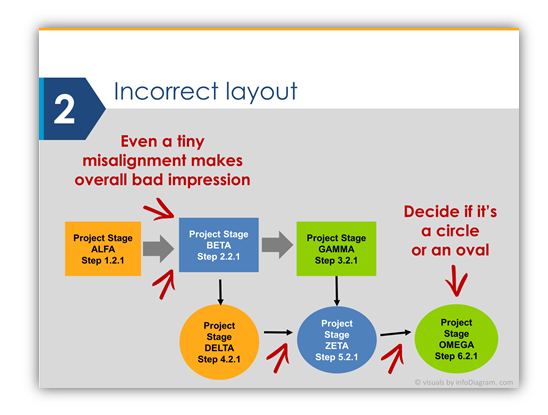 2 Incorrect layout

Even a tiny misalignment makes overall bad impression

Decide if it's a circle or an oval

Project Stage ALFA Step 1.2.1

Project Stage BETA Step 2.2.1

Project Stage GAMMA Step 3.2.1

Project Stage DELTA Step 4.2.1

Project Stage ZETA Step 5.2.1

Project Stage OMEGA Step 6.2.1

© visuals by infoDiagram. com